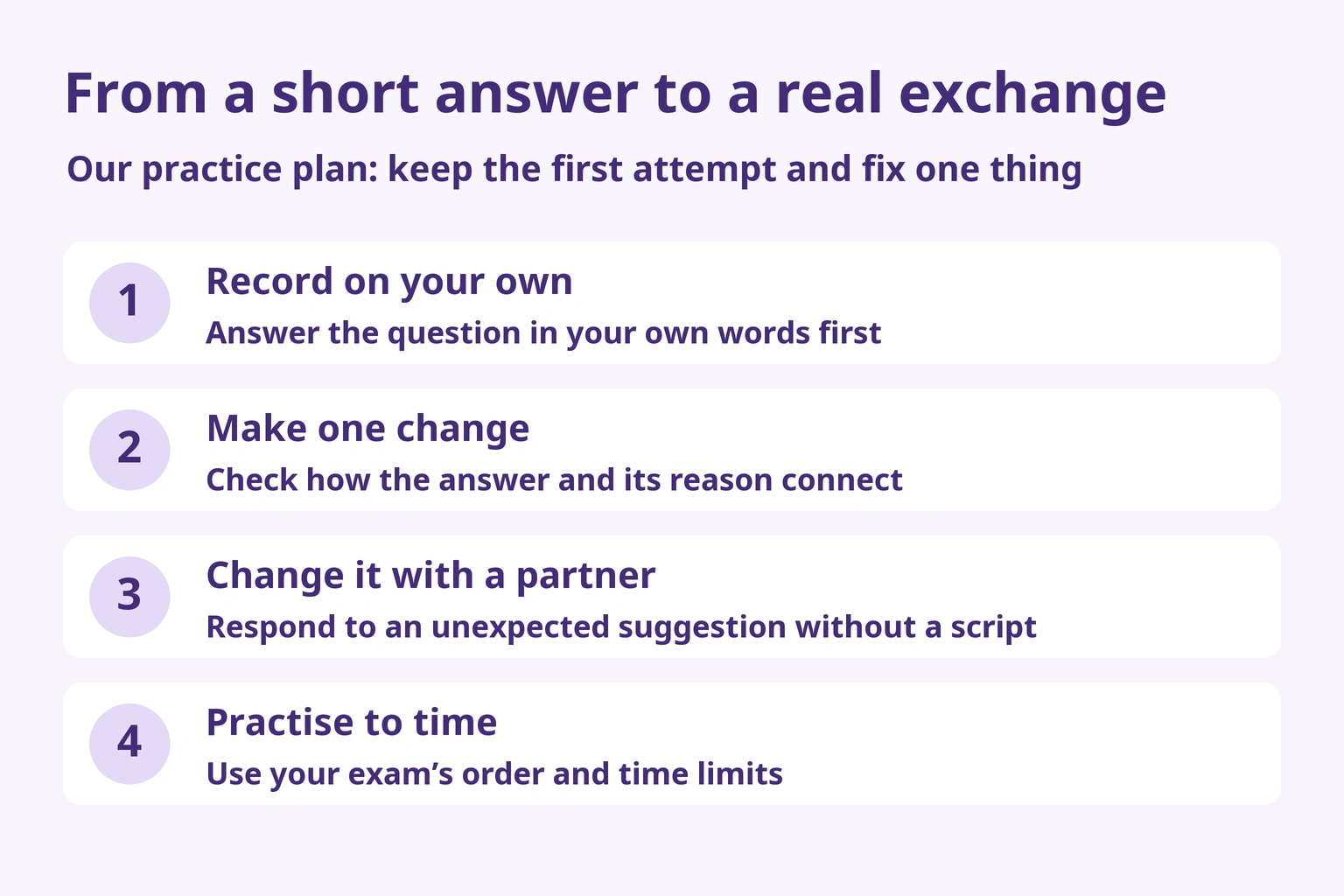 From a short answer to a real exchange

Our practice plan: keep the first attempt and fix one thing

1

Record on your own

Answer the question in your own words first

2

Make one change

Check how the answer and its reason connect

3

Change it with a partner

Respond to an unexpected suggestion without a script

4

Practise to time

Use your exam's order and time limits